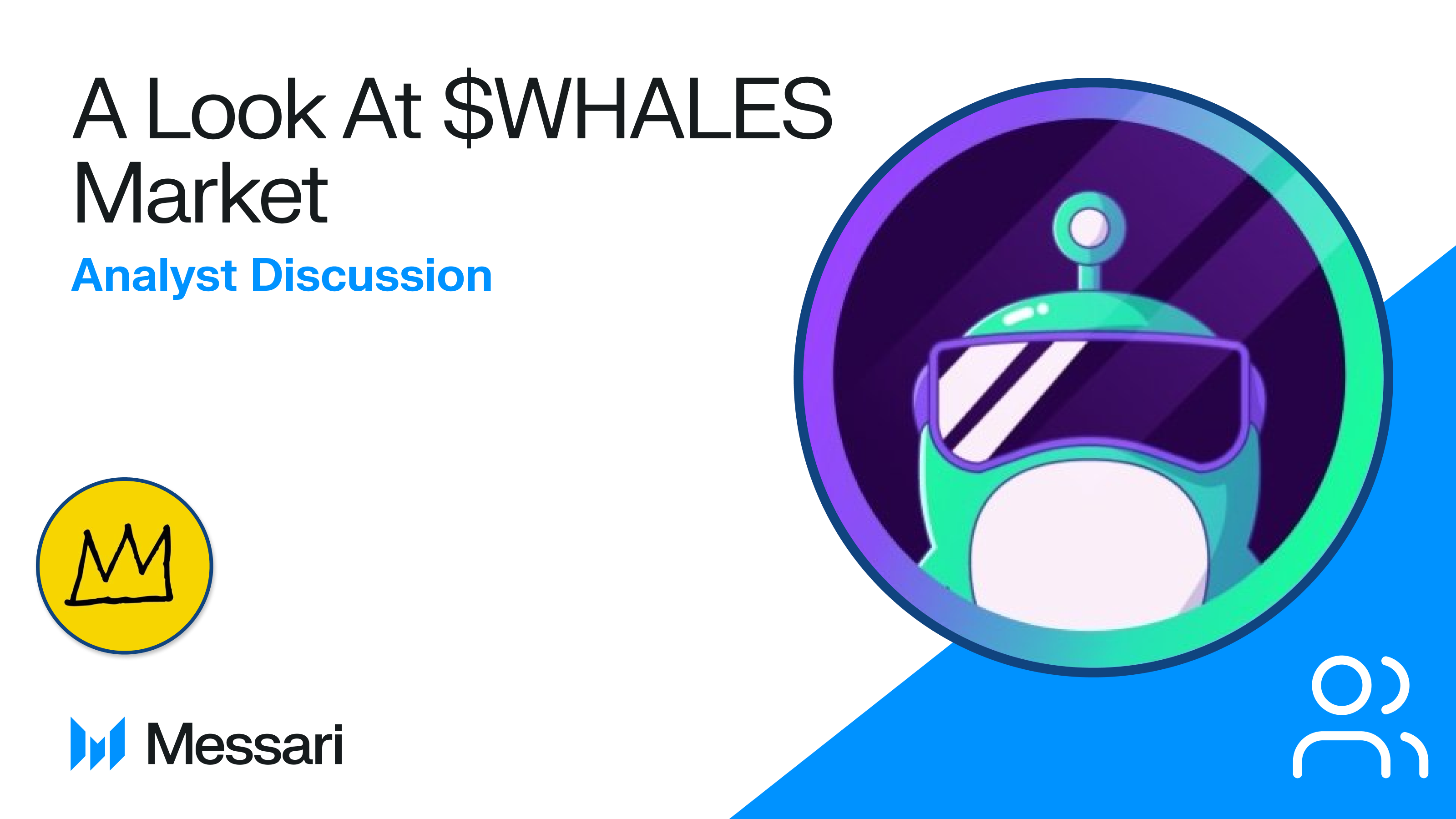 A Look At $WHALES Market
Analyst Discussion

Messari